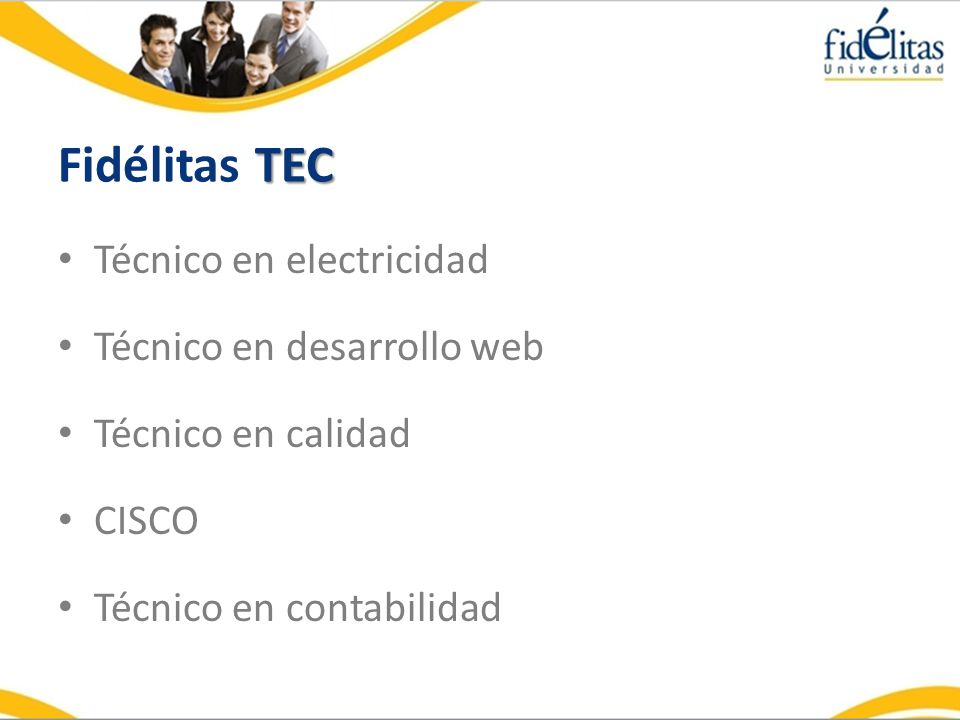 fidélitas
Universidad

Fidélitas TEC

• Técnico en electricidad
• Técnico en desarrollo web
• Técnico en calidad
• CISCO
• Técnico en contabilidad